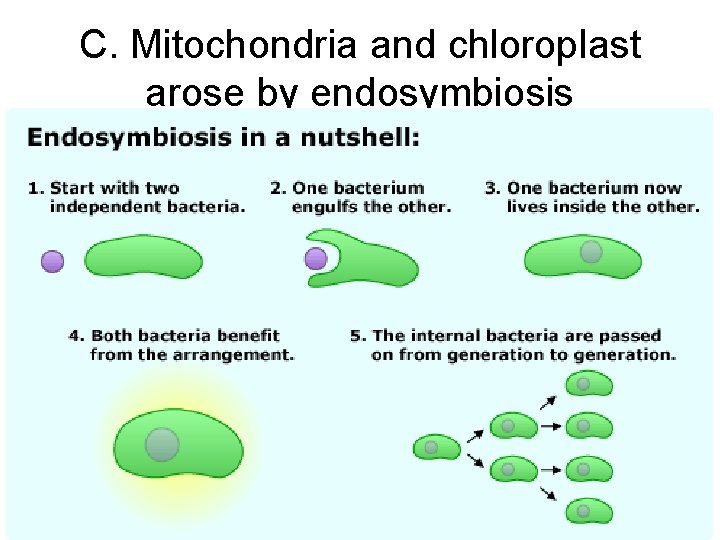 C. Mitochondria and chloroplast arose by endosymbiosis

Endosymbiosis in a nutshell:

1. Start with two independent bacteria.

2. One bacterium engulfs the other.

3. One bacterium now lives inside the other.

4. Both bacteria benefit from the arrangement.

5. The internal bacteria are passed on from generation to generation.